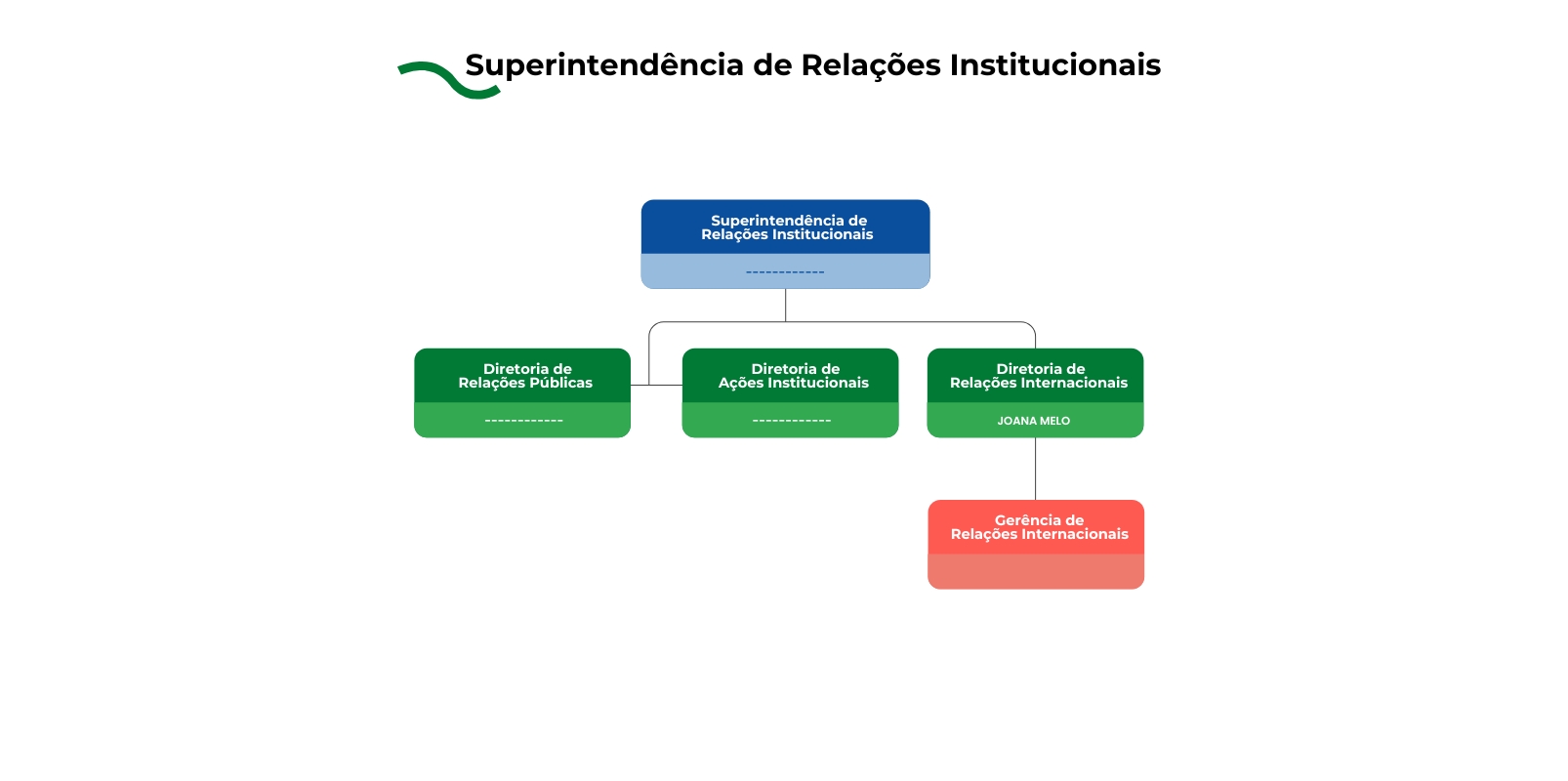 Superintendência de Relações Institucionais

Superintendência de Relações Institucionais

------------

Diretoria de Relações Públicas

------------

Diretoria de Ações Institucionais

------------

Diretoria de Relações Internacionais

JOANA MELO

Gerência de Relações Internacionais